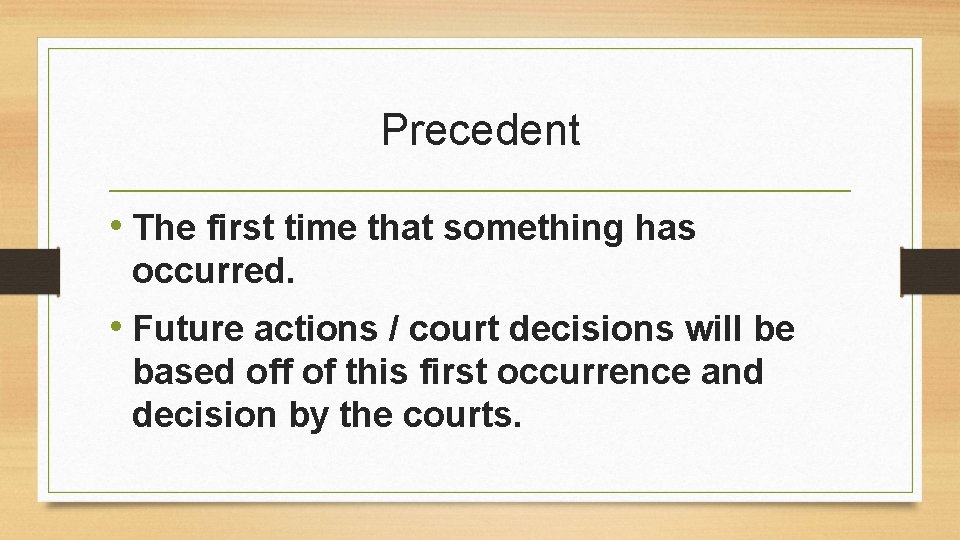 Precedent

• The first time that something has occurred.

• Future actions / court decisions will be based off of this first occurrence and decision by the courts.